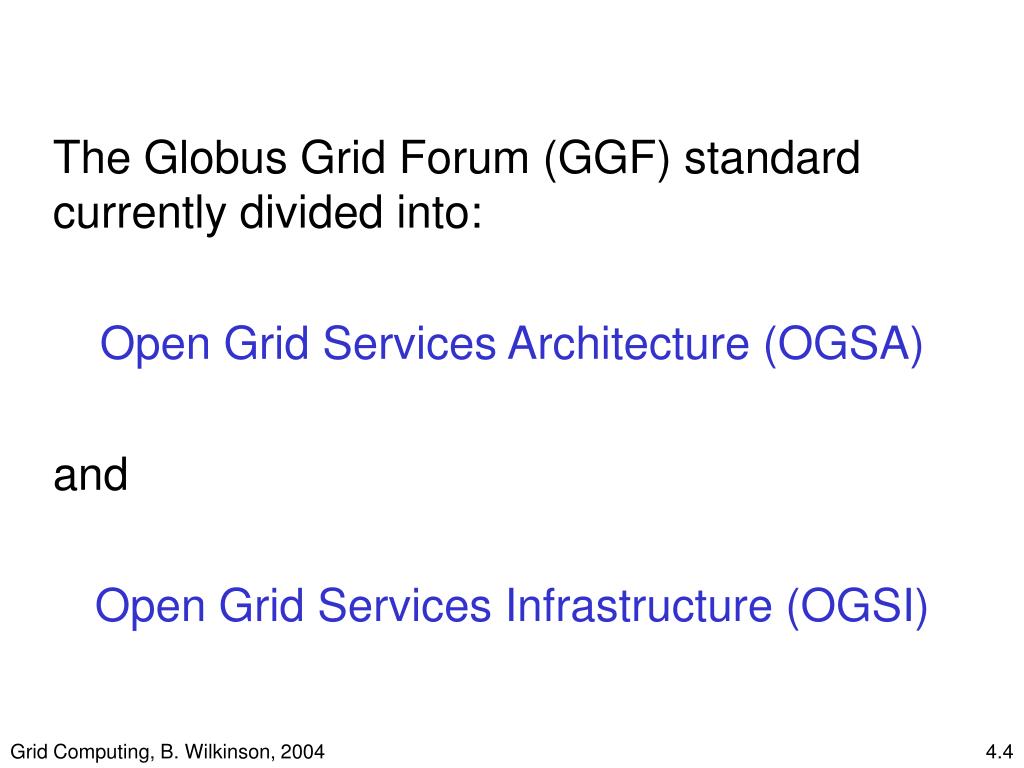 The Globus Grid Forum (GGF) standard currently divided into:

Open Grid Services Architecture (OGSA)

and

Open Grid Services Infrastructure (OGSI)

Grid Computing, B. Wilkinson, 2004

4.4